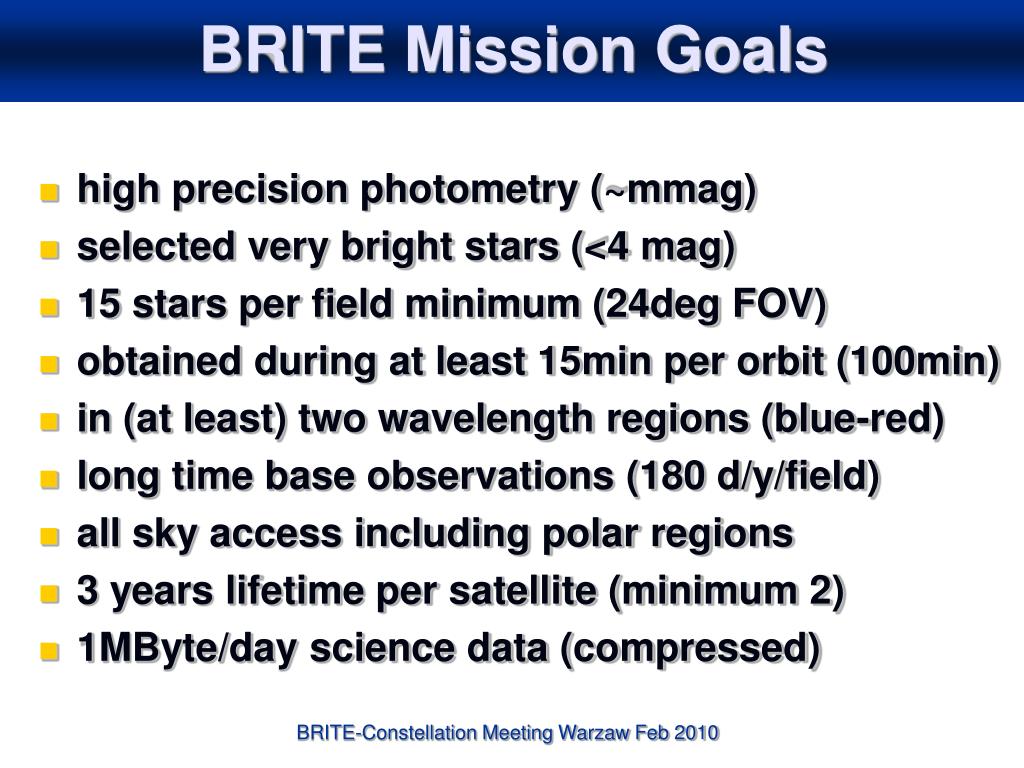 BRITE Mission Goals

- high precision photometry (~mmag)
- selected very bright stars (<4 mag)
- 15 stars per field minimum (24deg FOV)
- obtained during at least 15min per orbit (100min)
- in (at least) two wavelength regions (blue-red)
- long time base observations (180 d/y/field)
- all sky access including polar regions
- 3 years lifetime per satellite (minimum 2)
- 1MByte/day science data (compressed)

BRITE-Constellation Meeting Warzaw Feb 2010